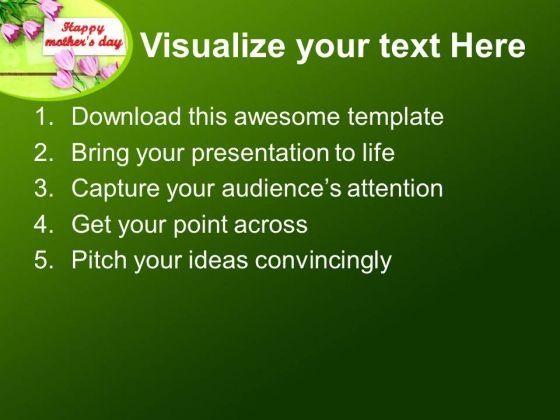 Happy mother's day

Visualize your text Here

1. Download this awesome template
2. Bring your presentation to life
3. Capture your audience's attention
4. Get your point across
5. Pitch your ideas convincingly